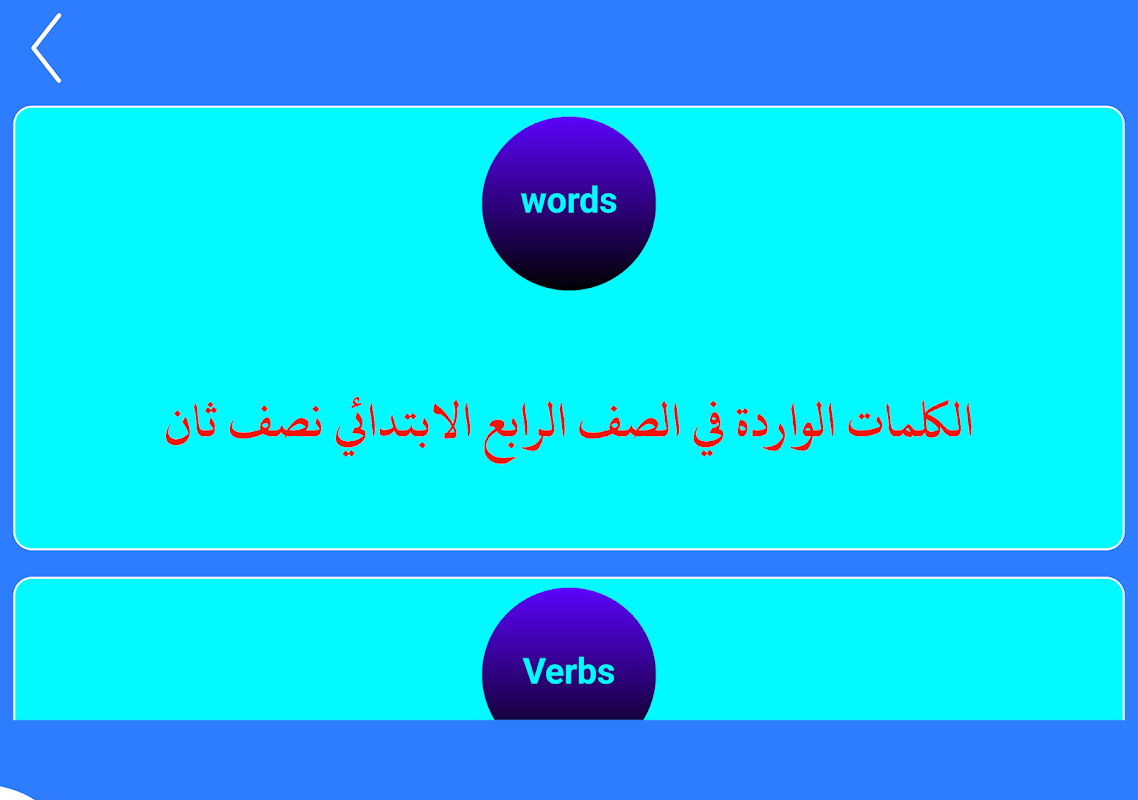 words

الكلمات الواردة في الصف الرابع الابتدائي نصف ثان

Verbs